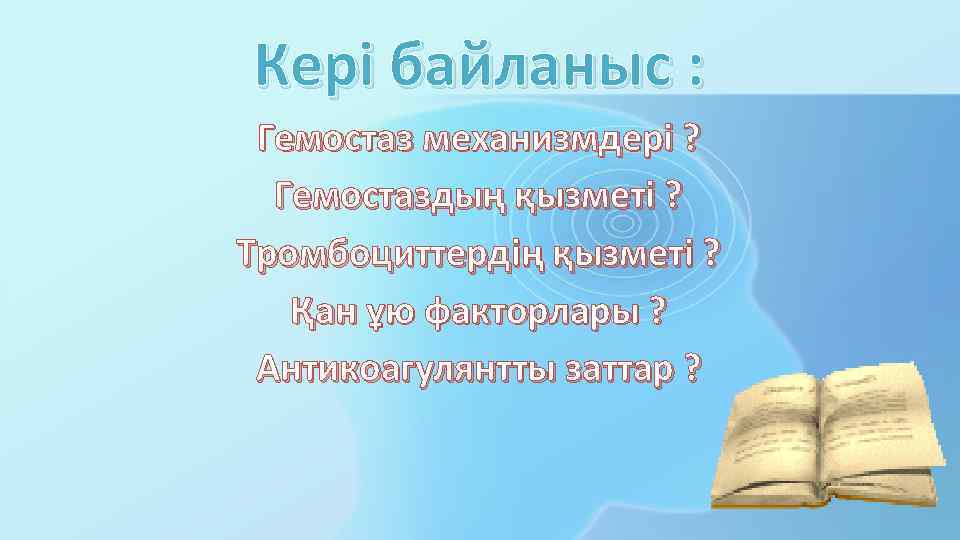 Кері байланыс :

Гемостаз механизмдері ?

Гемостаздың қызметі ?

Тромбоциттердің қызметі ?

Қан ұю факторлары ?

Антикоагулянтты заттар ?